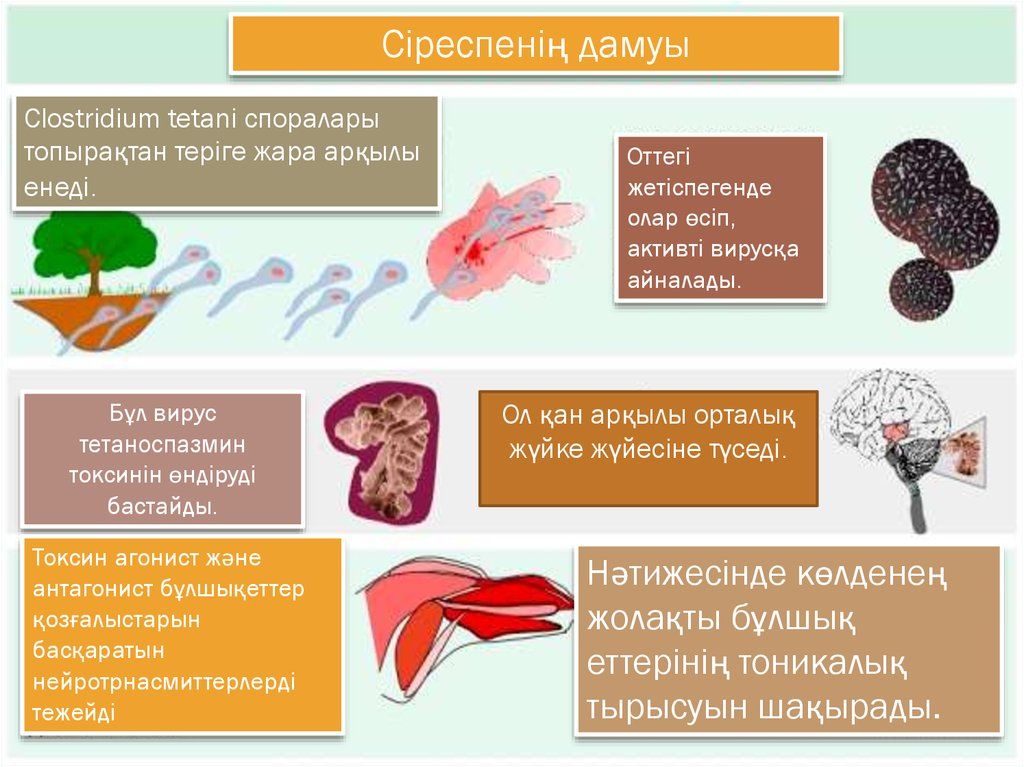 Сіреспенің дамуы

Clostridium tetani споралары топырақтан теріге жара арқылы енеді.

Оттегі жетіспегенде олар өсіп, активті вирусқа айналады.

Бұл вирус тетаноспазмин токсинін өндіруді бастайды.

Ол қан арқылы орталық жүйке жүйесіне түседі.

Токсин агонист және антагонист бұлшықеттер қозғалыстарын басқаратын нейротрнасмиттерлерді тежейді

Нәтижесінде көлденең жолақты бұлшық еттерінің тоникалық тырысуын шақырады.